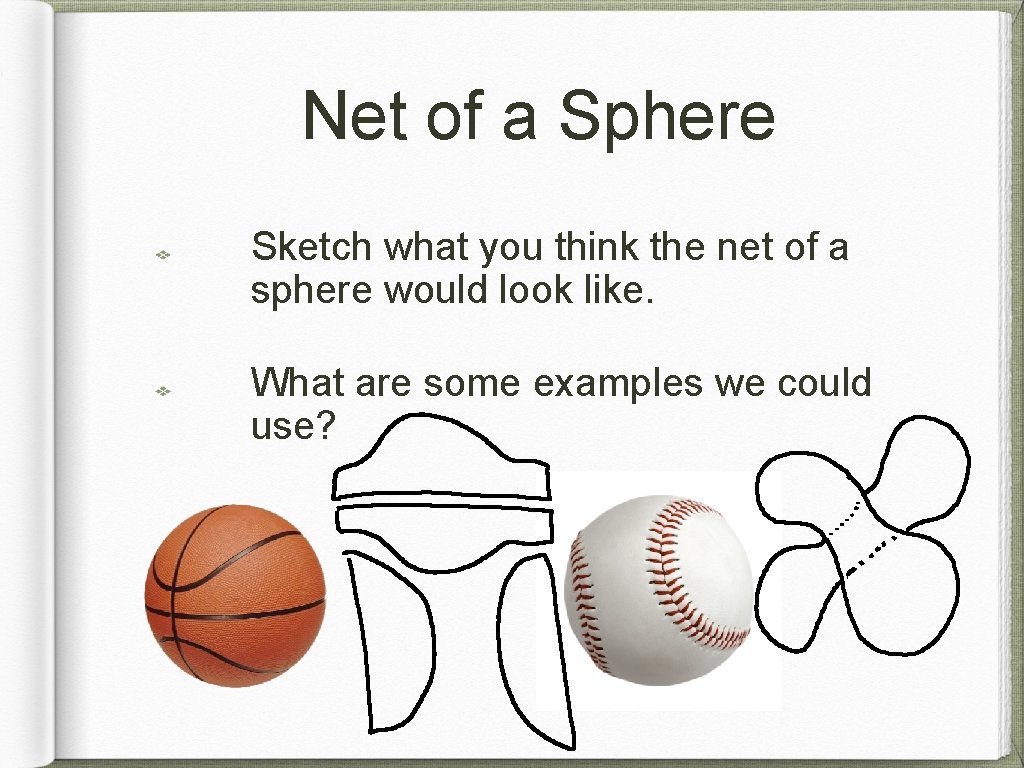 Net of a Sphere

Sketch what you think the net of a sphere would look like.

What are some examples we could use?